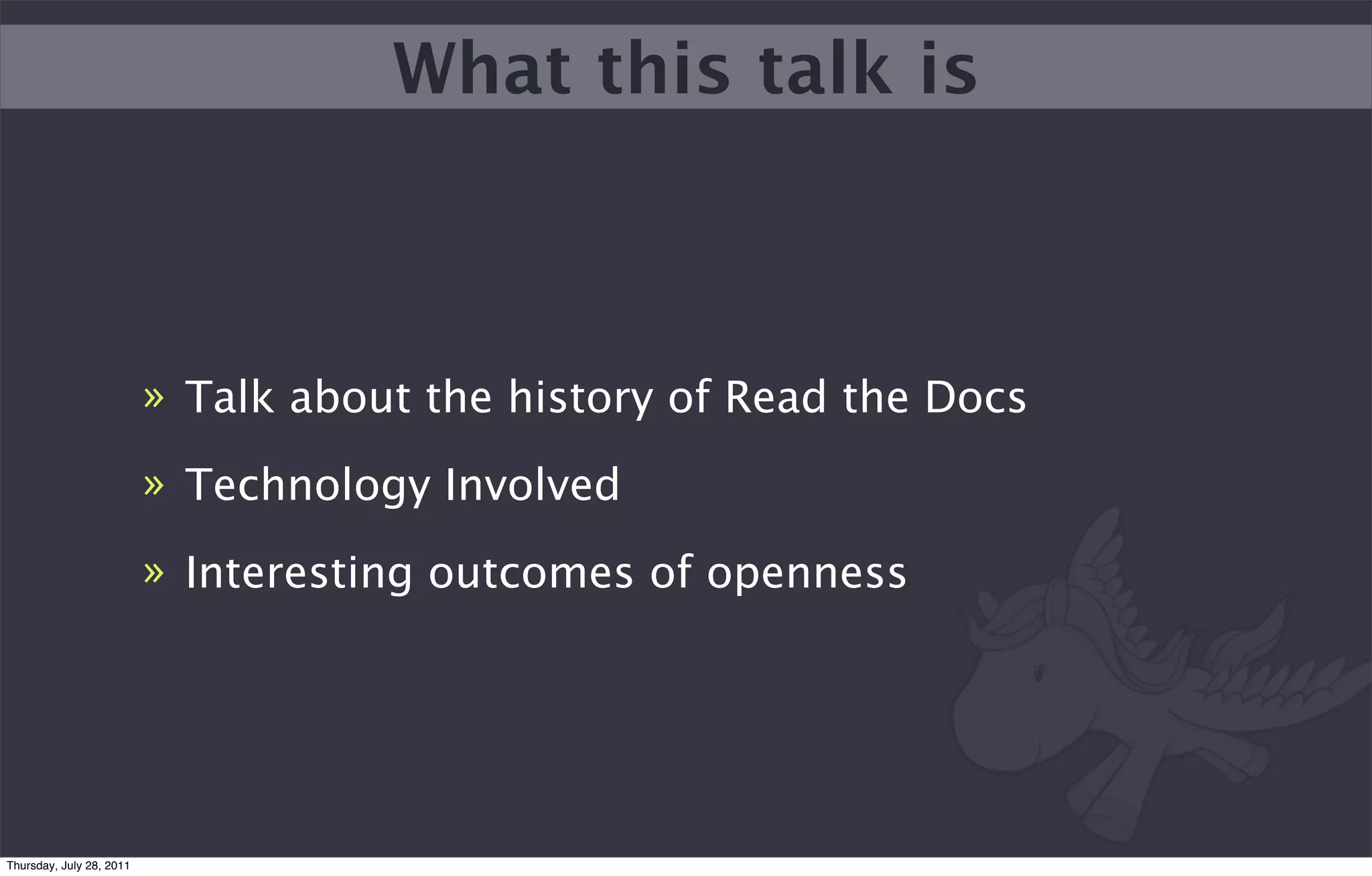 What this talk is

» Talk about the history of Read the Docs

» Technology Involved

» Interesting outcomes of openness

Thursday, July 28, 2011